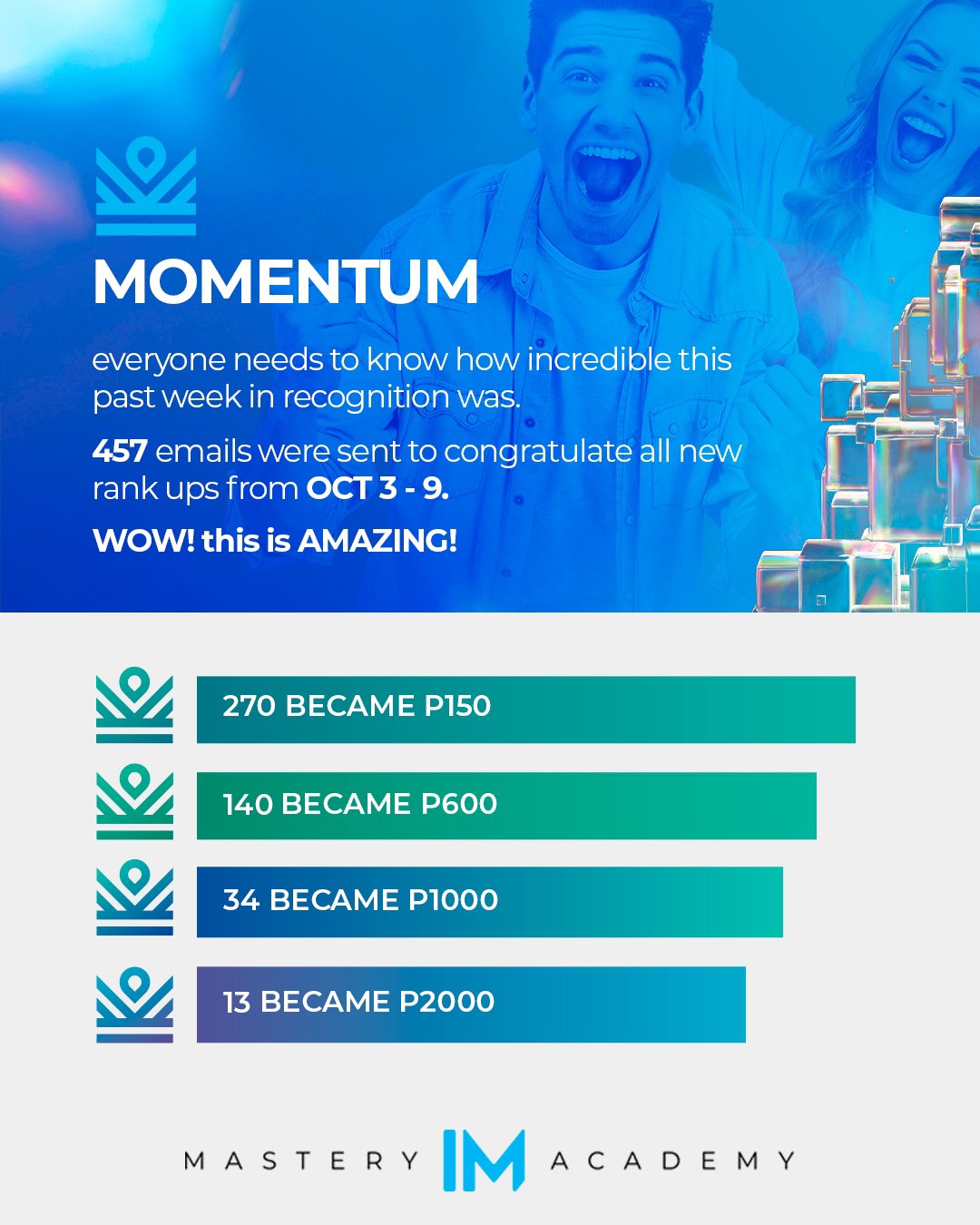 MOMENTUM

everyone needs to know how incredible this past week in recognition was.

457 emails were sent to congratulate all new rank ups from OCT 3 - 9.

WOW! this is AMAZING!

270 BECAME P150

140 BECAME P600

34 BECAME P1000

13 BECAME P2000

MASTERY IM ACADEMY